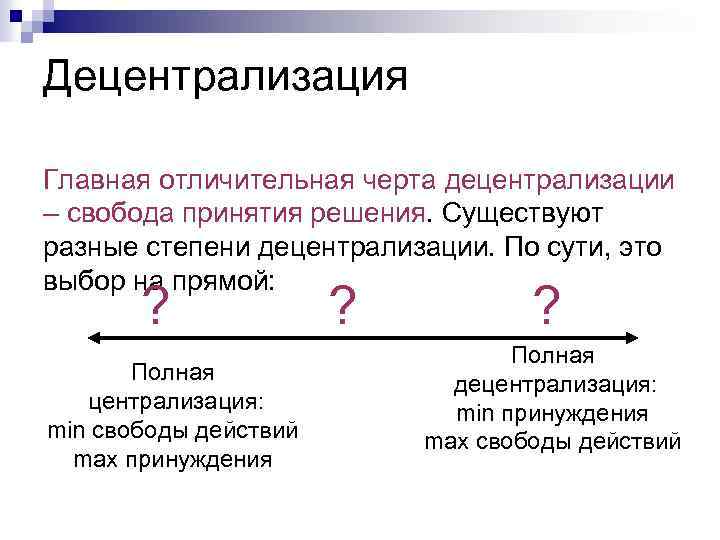 Децентрализация

Главная отличительная черта децентрализации – свобода принятия решения. Существуют разные степени децентрализации. По сути, это выбор на прямой:

? ? ?

Полная централизация:
min свободы действий
max принуждения

Полная децентрализация:
min принуждения
max свободы действий